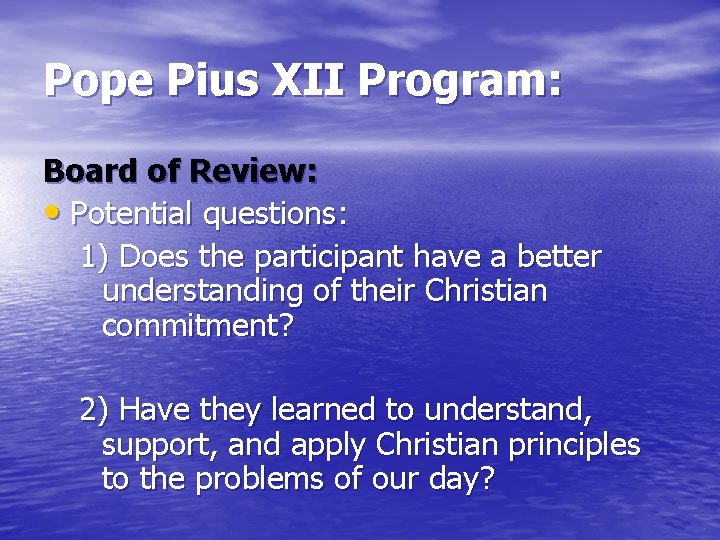 Pope Pius XII Program:

Board of Review:

• Potential questions:

1) Does the participant have a better understanding of their Christian commitment?

2) Have they learned to understand, support, and apply Christian principles to the problems of our day?